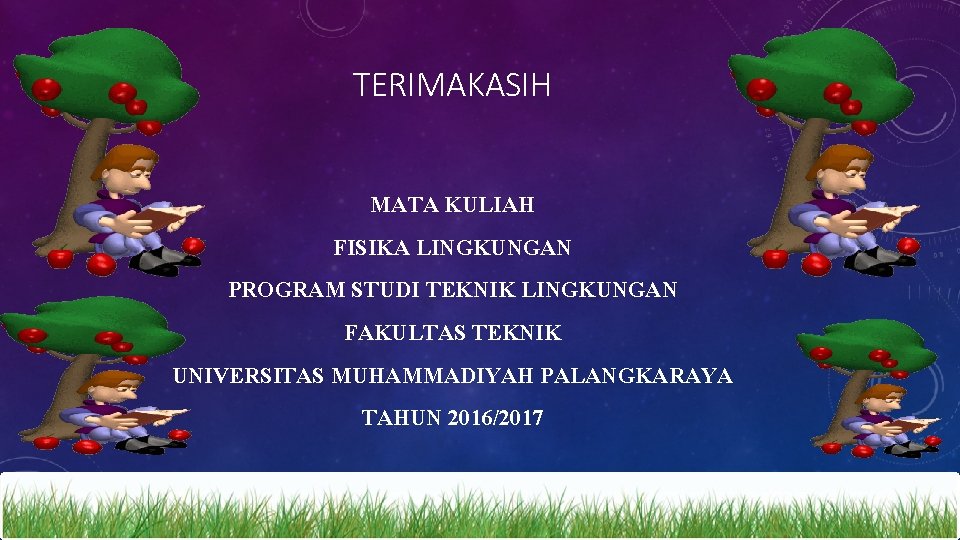 TERIMAKASIH

MATA KULIAH

FISIKA LINGKUNGAN

PROGRAM STUDI TEKNIK LINGKUNGAN

FAKULTAS TEKNIK

UNIVERSITAS MUHAMMADIYAH PALANGKARAYA

TAHUN 2016/2017